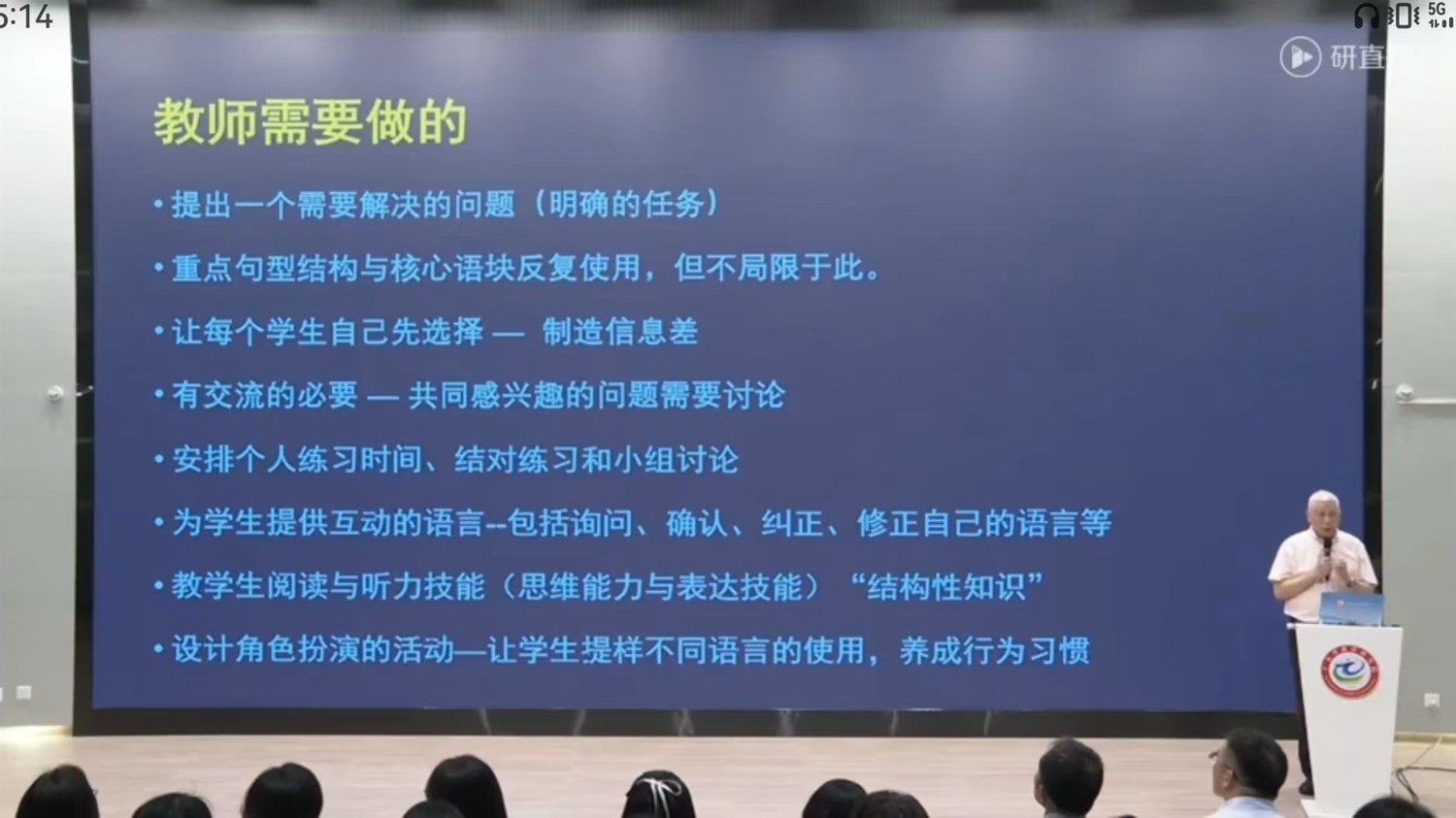 5:14

5G

研直

教师需要做的

• 提出一个需要解决的问题（明确的任务）

• 重点句型结构与核心语块反复使用，但不局限于此。

• 让每个学生自己先选择 — 制造信息差

• 有交流的必要 — 共同感兴趣的问题需要讨论

• 安排个人练习时间、结对练习和小组讨论

• 为学生提供互动的语言--包括询问、确认、纠正、修正自己的语言等

• 教学生阅读与听力技能（思维能力与表达技能）“结构性知识”

• 设计角色扮演的活动—让学生提样不同语言的使用，养成行为习惯